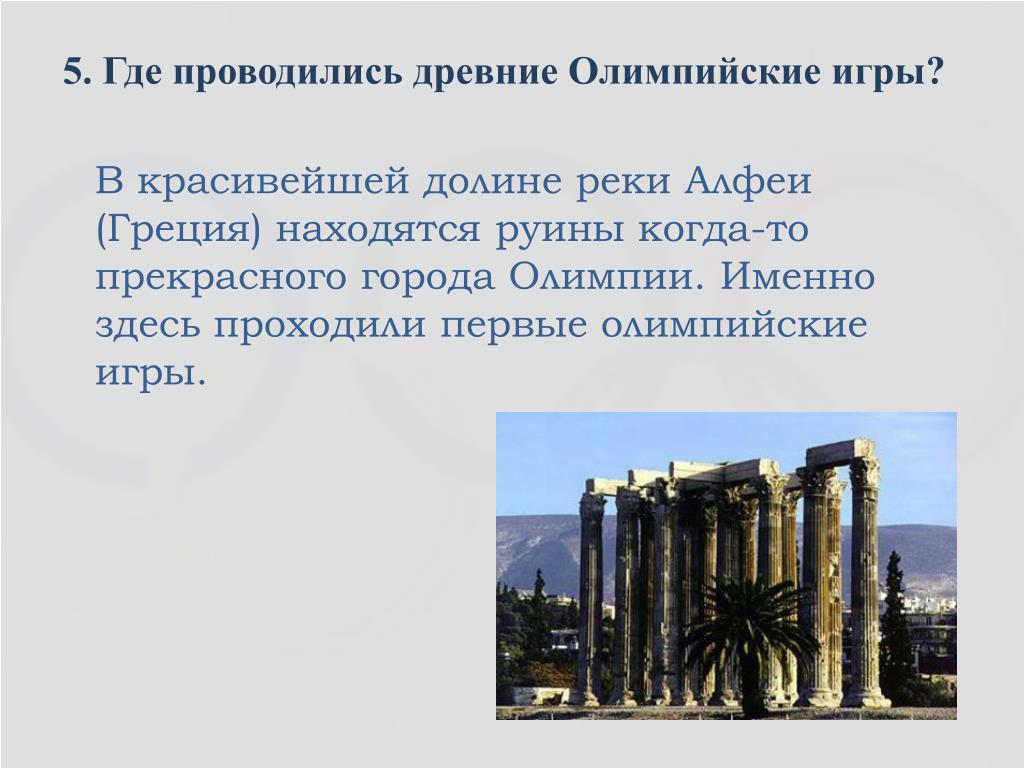 5. Где проводились древние Олимпийские игры?

В красивейшей долине реки Алфеи (Греция) находятся руины когда-то прекрасного города Олимпии. Именно здесь проходили первые олимпийские игры.